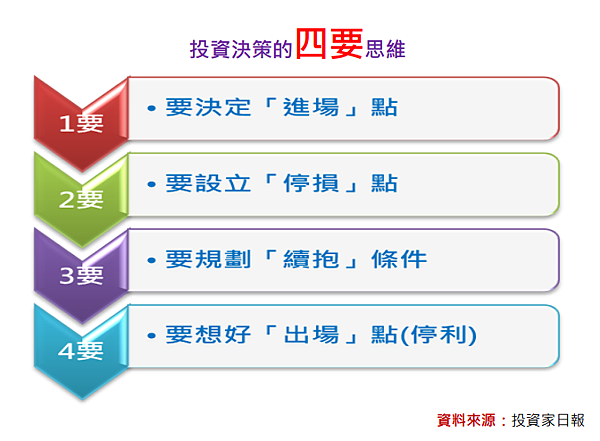 投資決策的四要思維

1要

• 要決定「進場」點

2要

• 要設立「停損」點

3要

• 要規劃「續抱」條件

4要

• 要想好「出場」點(停利)

資料來源：投資家日報